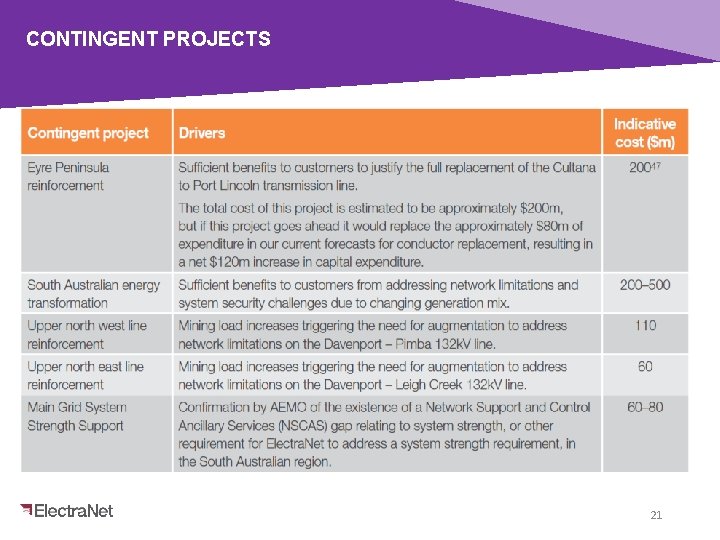 CONTINGENT PROJECTS

| Contingent project | Drivers | Indicative cost ($m) |
|---|---|---|
| Eyre Peninsula reinforcement | Sufficient benefits to customers to justify the full replacement of the Cultana to Port Lincoln transmission line. The total cost of this project is estimated to be approximately $200m, but if this project goes ahead it would replace the approximately $80m of expenditure in our current forecasts for conductor replacement, resulting in a net $120m increase in capital expenditure. | $200^{17}$ |
| South Australian energy transformation | Sufficient benefits to customers from addressing network limitations and system security challenges due to changing generation mix. | 200–500 |
| Upper north west line reinforcement | Mining load increases triggering the need for augmentation to address network limitations on the Davenport – Pimba 132kV line. | 110 |
| Upper north east line reinforcement | Mining load increases triggering the need for augmentation to address network limitations on the Davenport – Leigh Creek 132kV line. | 60 |
| Main Grid System Strength Support | Confirmation by AEMO of the existence of a Network Support and Control Ancillary Services (NSCAS) gap relating to system strength, or other requirement for ElectraNet to address a system strength requirement, in the South Australian region. | 60–80 |

ElectraNet

21